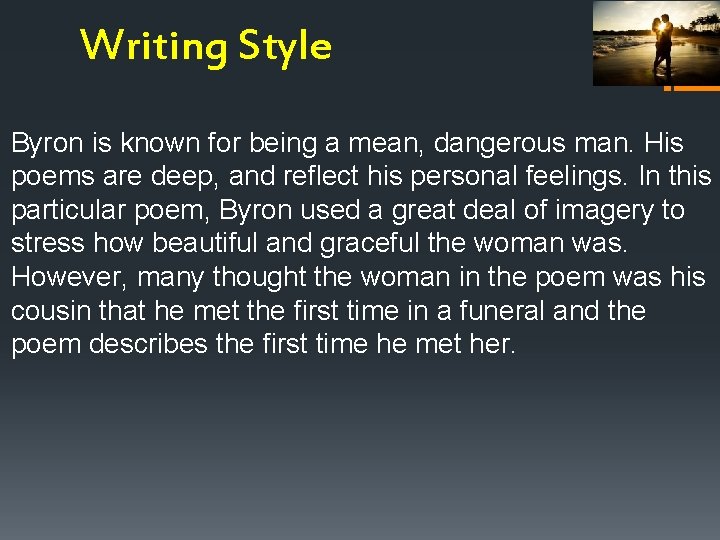 Writing Style

Byron is known for being a mean, dangerous man. His poems are deep, and reflect his personal feelings. In this particular poem, Byron used a great deal of imagery to stress how beautiful and graceful the woman was. However, many thought the woman in the poem was his cousin that he met the first time in a funeral and the poem describes the first time he met her.